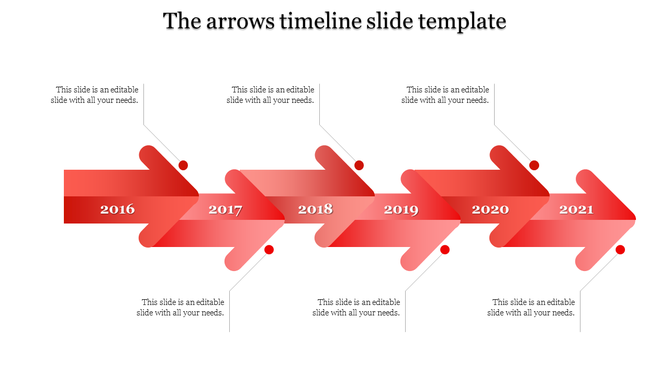 The arrows timeline slide template

This slide is an editable slide with all your needs.

This slide is an editable slide with all your needs.

This slide is an editable slide with all your needs.

2016

2017

2018

2019

2020

2021

This slide is an editable slide with all your needs.

This slide is an editable slide with all your needs.

This slide is an editable slide with all your needs.